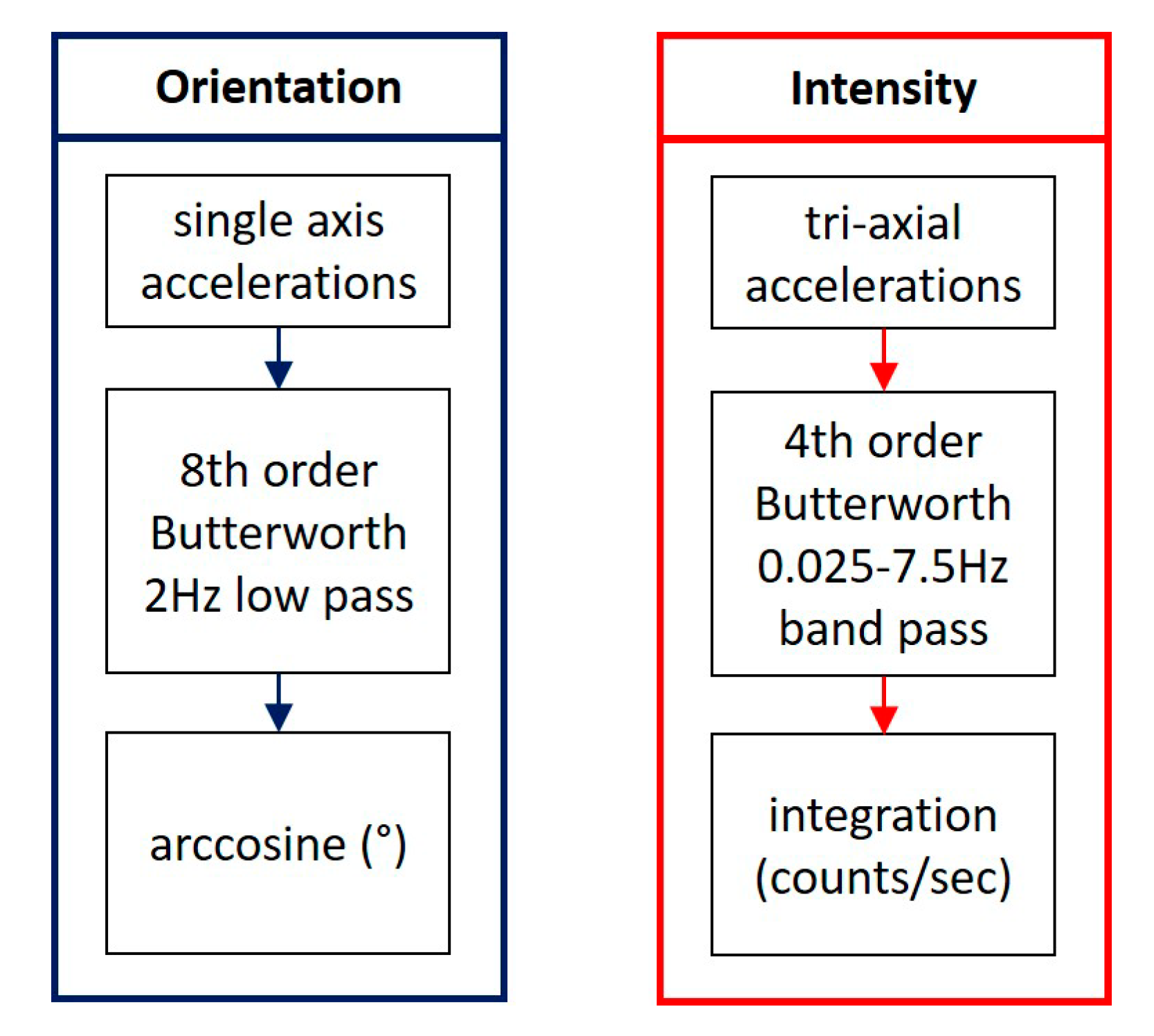 Orientation

single axis accelerations

8th order Butterworth 2Hz low pass

arccosine (°)

Intensity

tri-axial accelerations

4th order Butterworth 0.025-7.5Hz band pass

integration (counts/sec)